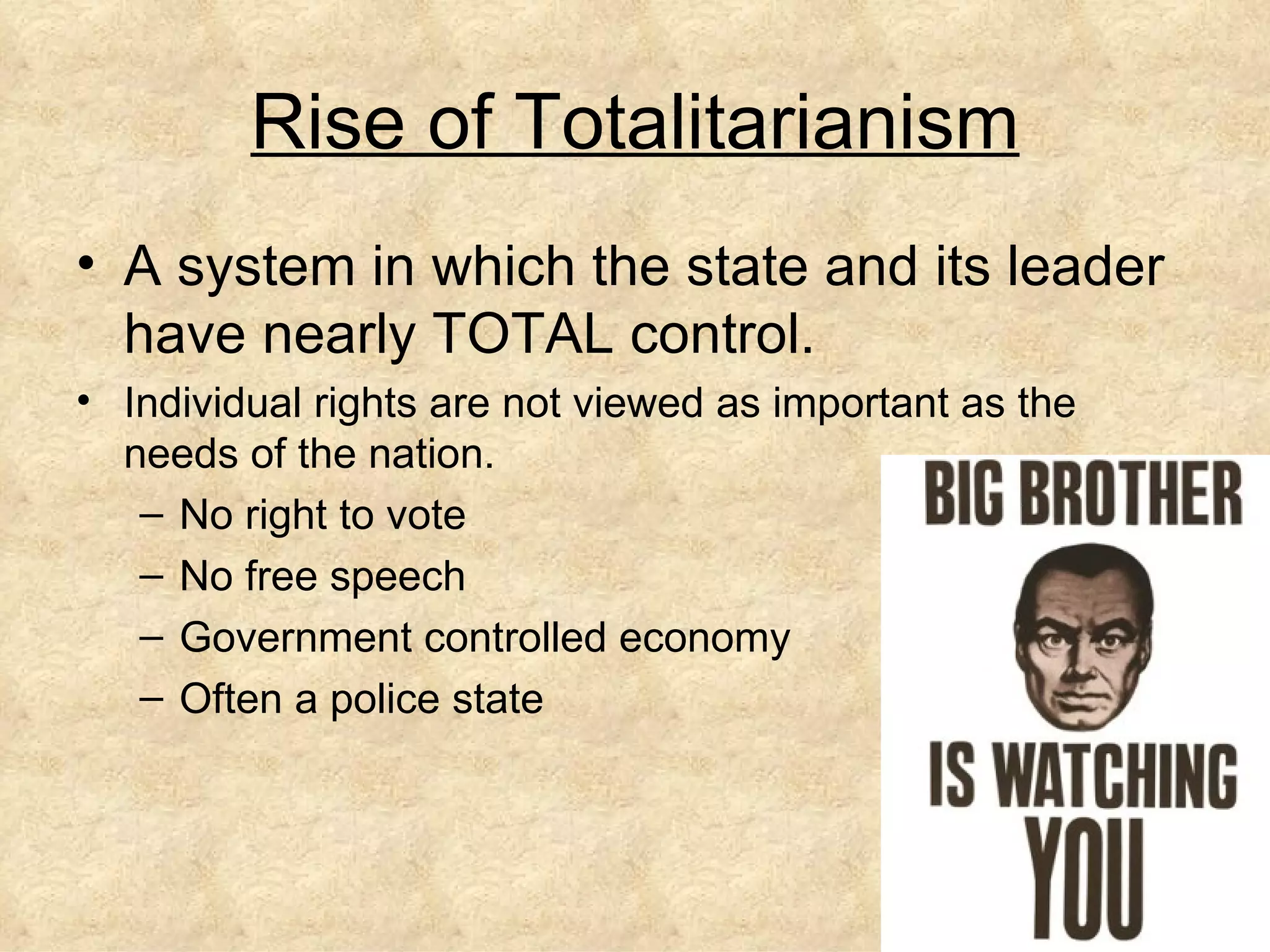 Rise of Totalitarianism

• A system in which the state and its leader have nearly TOTAL control.
• Individual rights are not viewed as important as the needs of the nation.
– No right to vote
– No free speech
– Government controlled economy
– Often a police state

BIG BROTHER
IS WATCHING
YOU